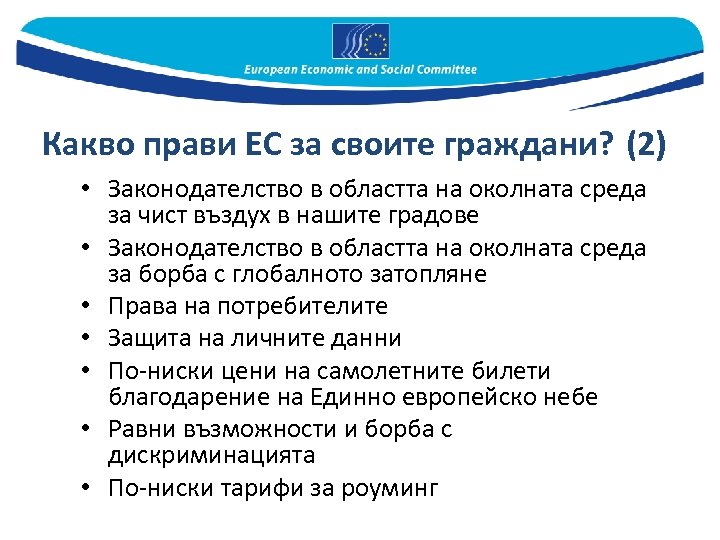 European Economic and Social Committee

Какво прави ЕС за своите граждани? (2)

• Законодателство в областта на околната среда за чист въздух в нашите градове
• Законодателство в областта на околната среда за борба с глобалното затопляне
• Права на потребителите
• Защита на личните данни
• По-ниски цени на самолетните билети благодарение на Единно европейско небе
• Равни възможности и борба с дискриминацията
• По-ниски тарифи за роуминг